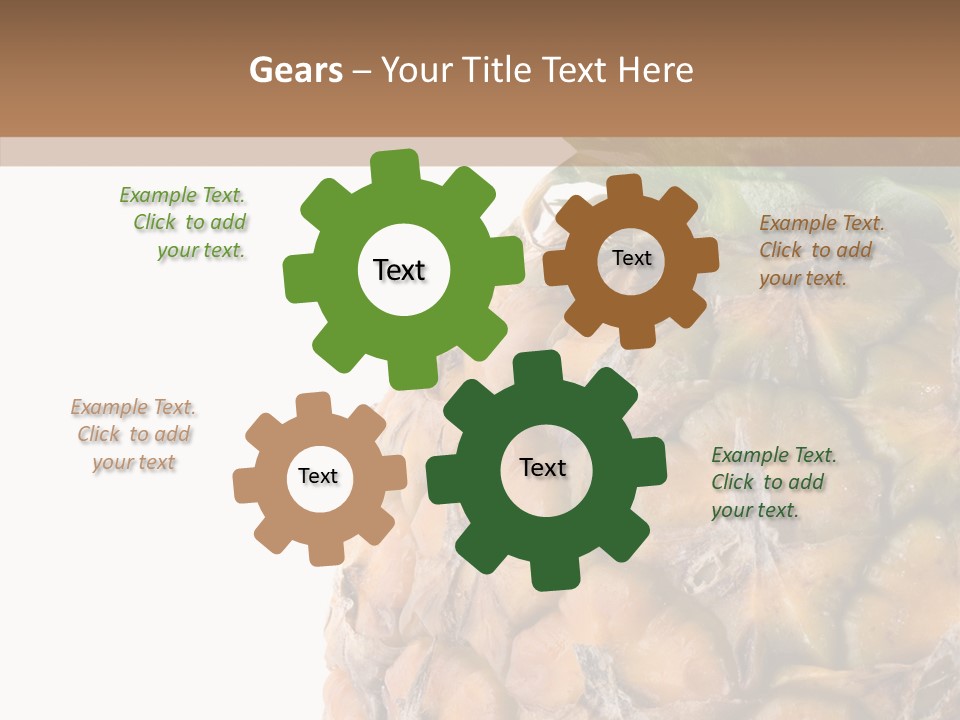 Gears – Your Title Text Here

Example Text. Click to add your text.

Text

Text

Example Text. Click to add your text.

Example Text. Click to add your text

Text

Text

Example Text. Click to add your text.